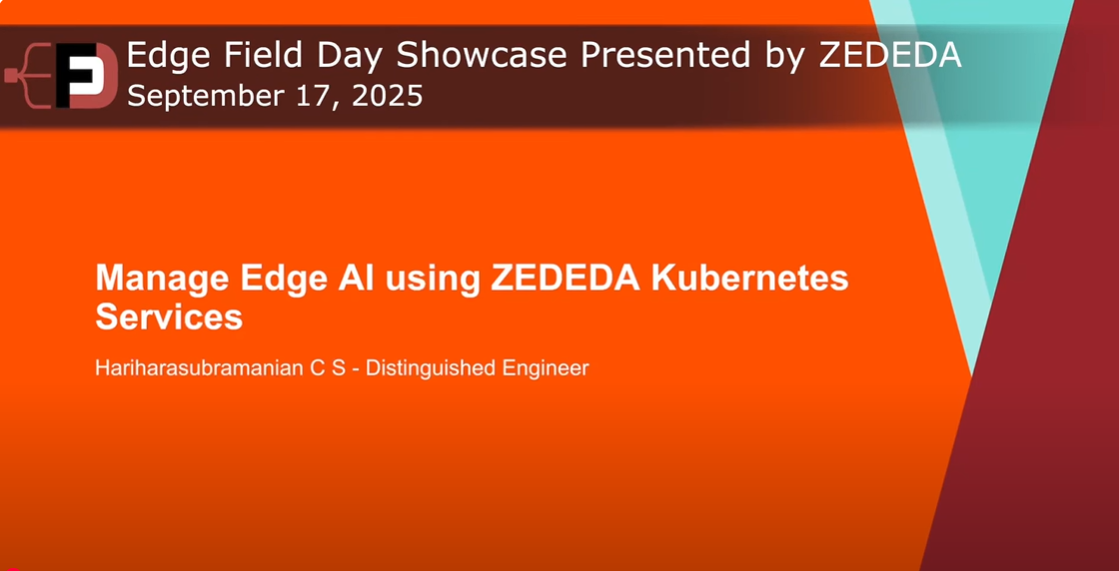 Edge Field Day Showcase Presented by ZEDEDA
September 17, 2025

Manage Edge AI using ZEDEDA Kubernetes Services

Hariharasubramanian C S - Distinguished Engineer